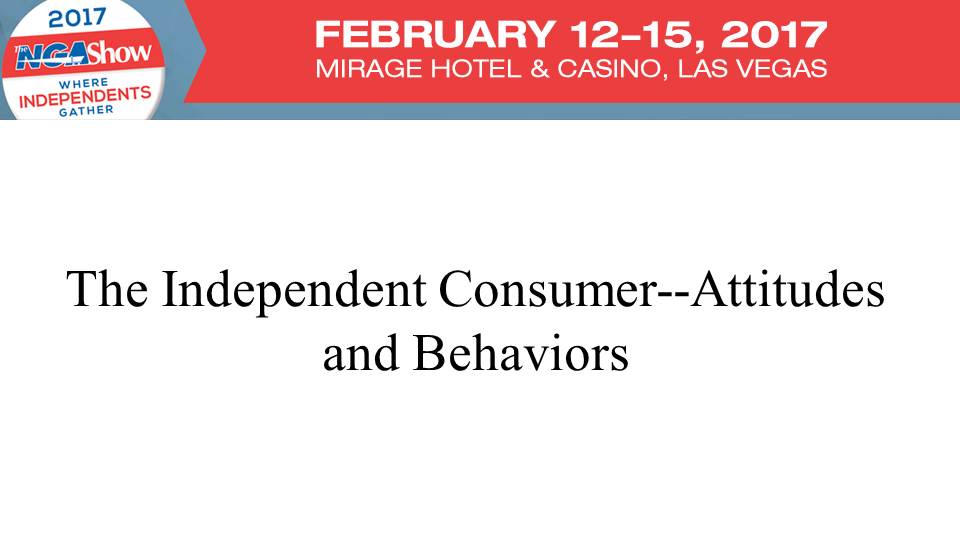 2017
The NGA Show
WHERE INDEPENDENTS GATHER

FEBRUARY 12–15, 2017
MIRAGE HOTEL & CASINO, LAS VEGAS

The Independent Consumer--Attitudes and Behaviors